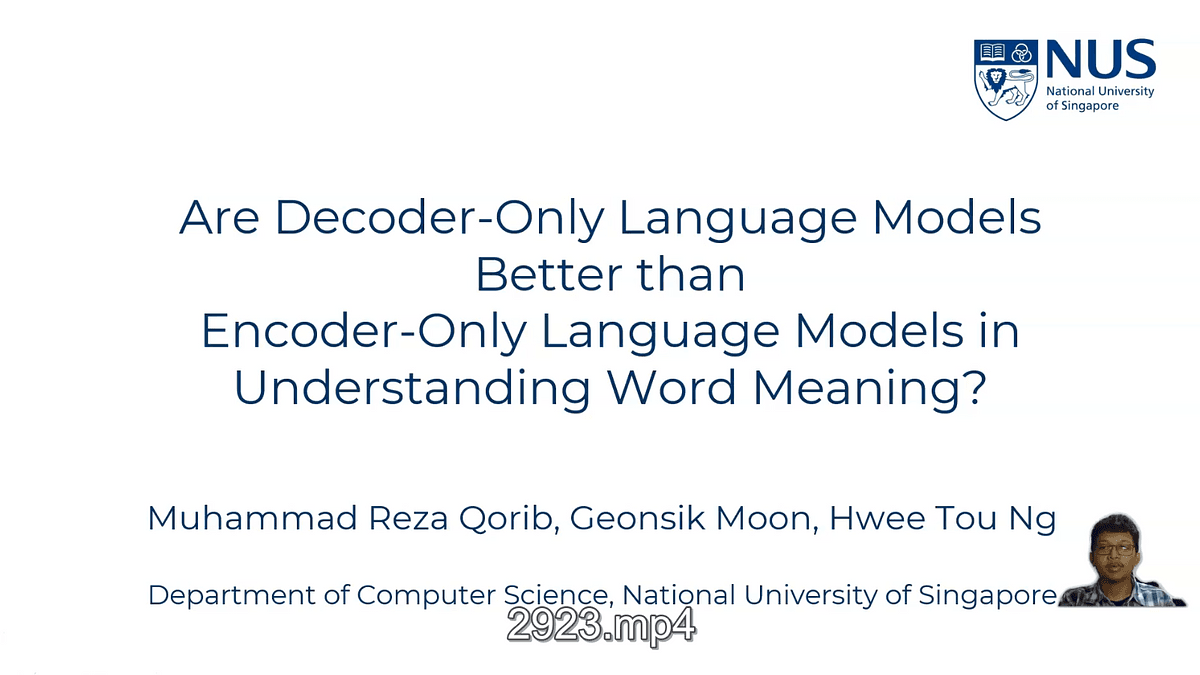 NUS
National University of Singapore

Are Decoder-Only Language Models Better than Encoder-Only Language Models in Understanding Word Meaning?

Muhammad Reza Qorib, Geonsik Moon, Hwee Tou Ng

Department of Computer Science, National University of Singapore

2923.mp4